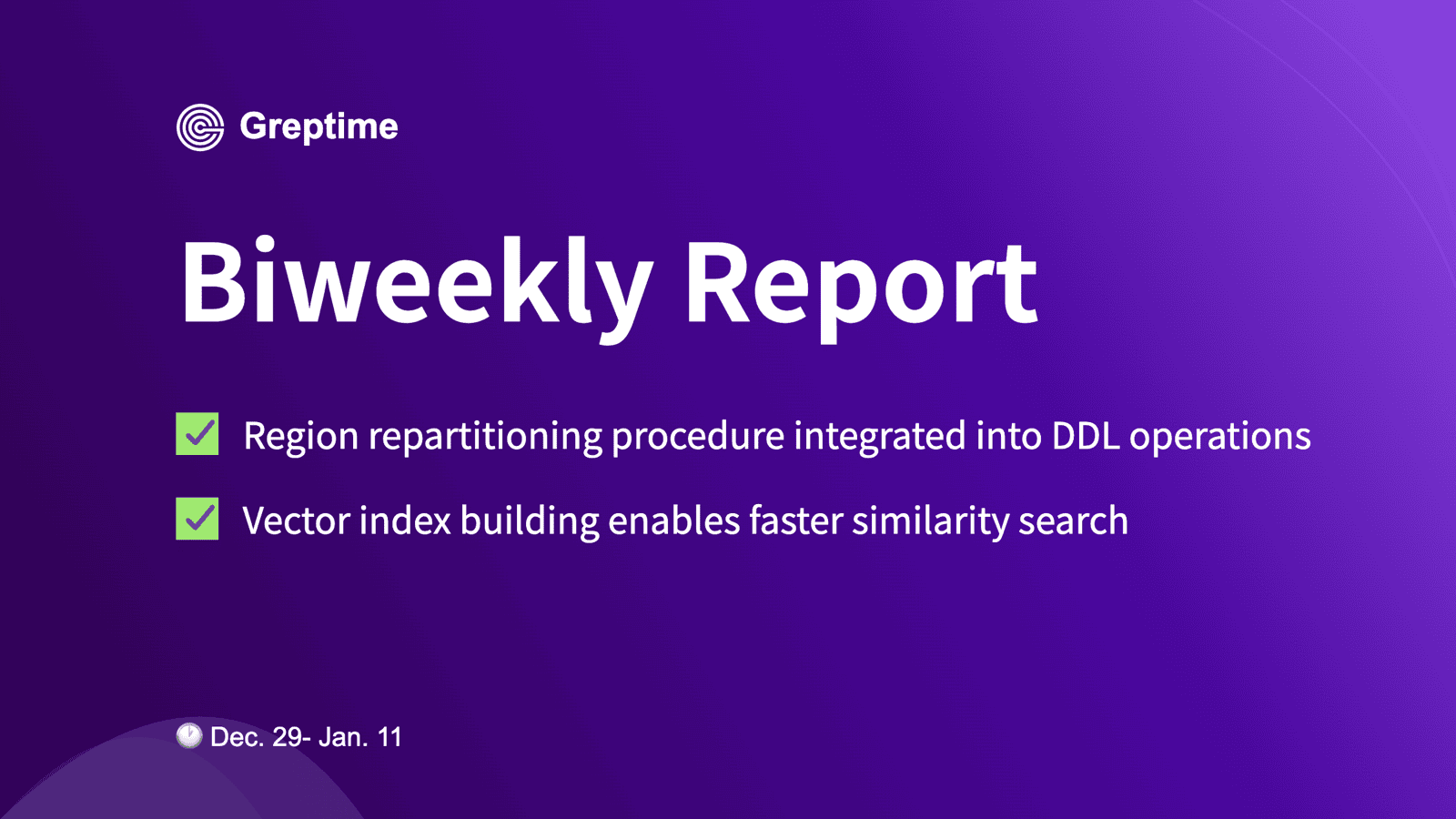 Greptime

Biweekly Report

✅ Region repartitioning procedure integrated into DDL operations

✅ Vector index building enables faster similarity search

🕐 Dec. 29- Jan. 11